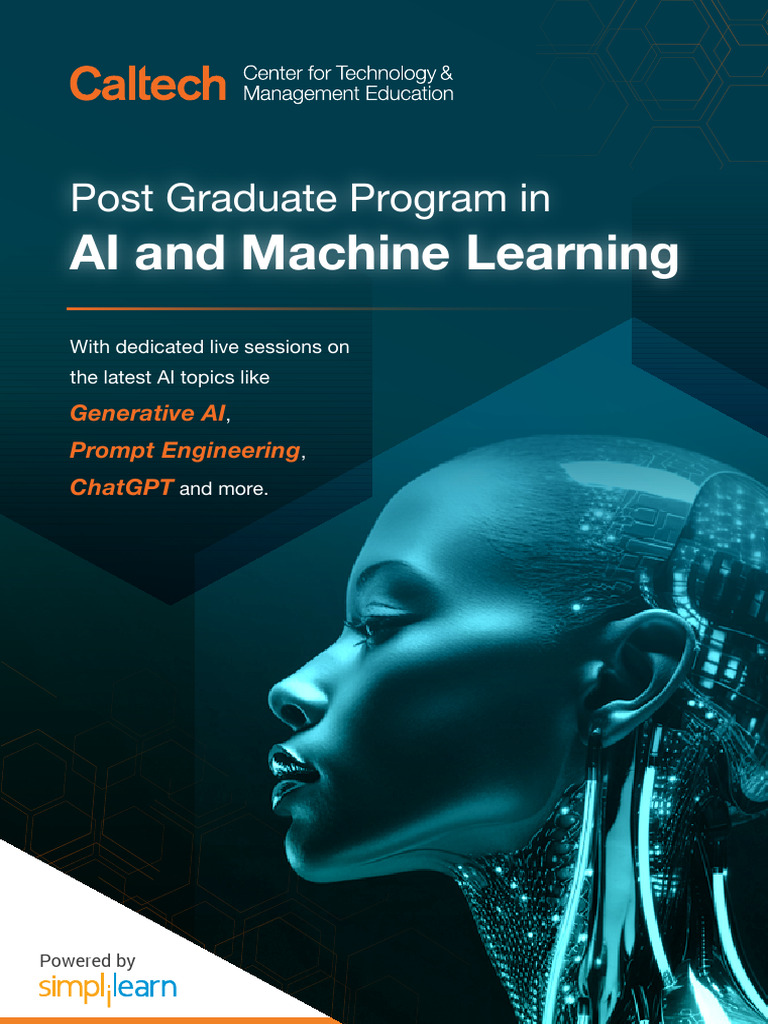 Caltech Center for Technology & Management Education

Post Graduate Program in
AI and Machine Learning

With dedicated live sessions on the latest AI topics like
Generative AI,
Prompt Engineering,
ChatGPT and more.

Powered by
simplilearn